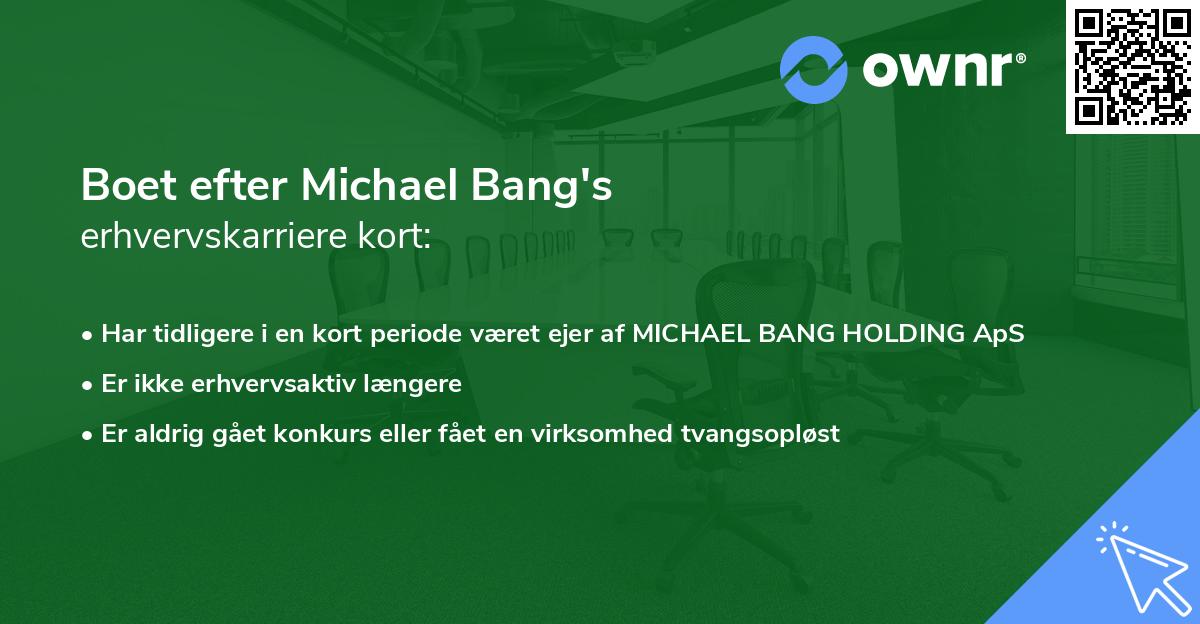 ownr®

Boet efter Michael Bang's
erhvervskarriere kort:

• Har tidligere i en kort periode været ejer af MICHAEL BANG HOLDING ApS
• Er ikke erhvervsaktiv længere
• Er aldrig gået konkurs eller fået en virksomhed tvangsopløst